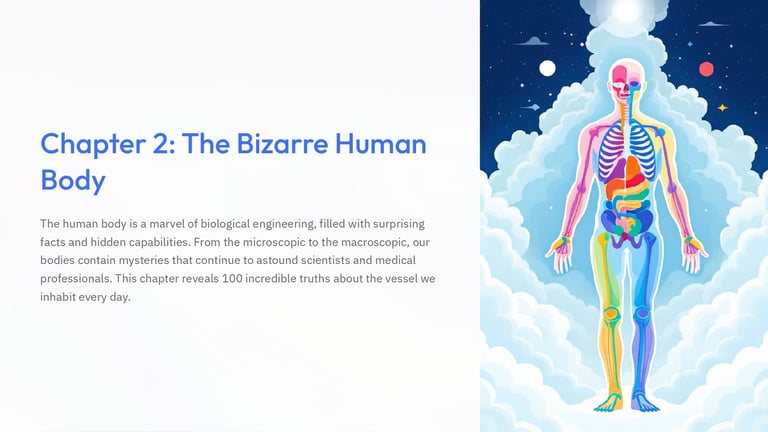 Chapter 2: The Bizarre Human Body

The human body is a marvel of biological engineering, filled with surprising facts and hidden capabilities. From the microscopic to the macroscopic, our bodies contain mysteries that continue to astound scientists and medical professionals. This chapter reveals 100 incredible truths about the vessel we inhabit every day.